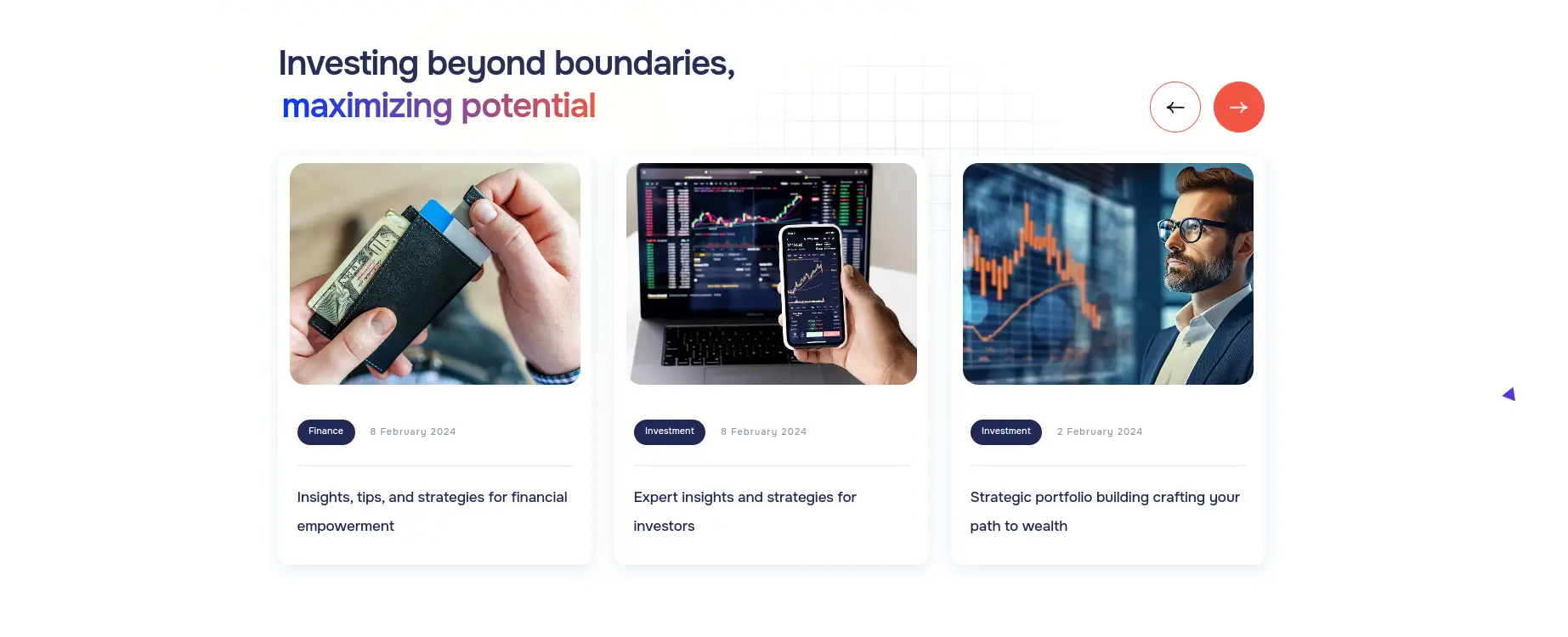 Investing beyond boundaries,
maximizing potential

Finance 8 February 2024

Insights, tips, and strategies for financial empowerment

Investment 8 February 2024

Expert insights and strategies for investors

Investment 2 February 2024

Strategic portfolio building crafting your path to wealth